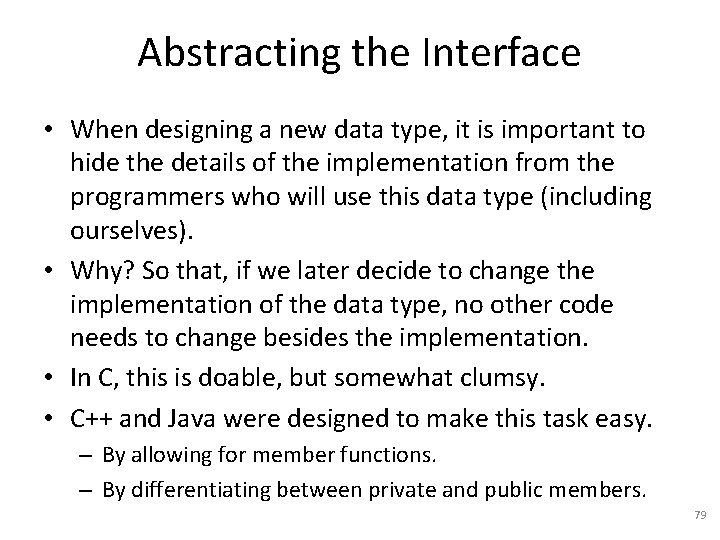 Abstracting the Interface

• When designing a new data type, it is important to hide the details of the implementation from the programmers who will use this data type (including ourselves).

• Why? So that, if we later decide to change the implementation of the data type, no other code needs to change besides the implementation.

• In C, this is doable, but somewhat clumsy.

• C++ and Java were designed to make this task easy.
– By allowing for member functions.
– By differentiating between private and public members.

79